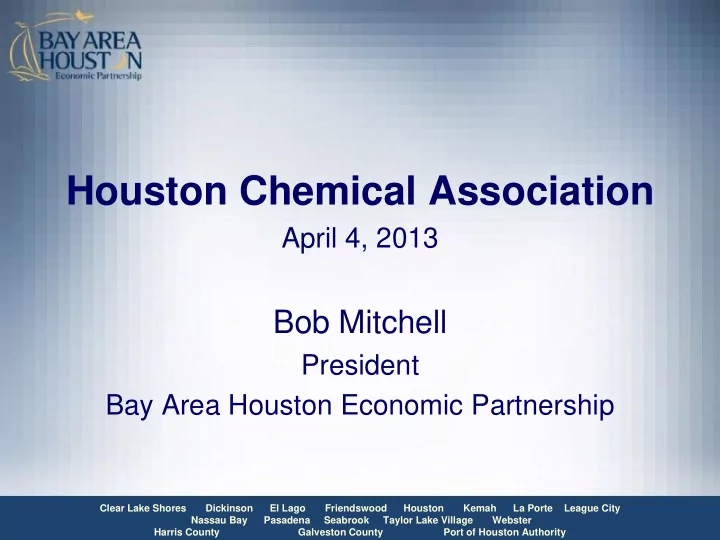 BAY AREA HOUSTON Economic Partnership

Houston Chemical Association

April 4, 2013

Bob Mitchell

President

Bay Area Houston Economic Partnership

Clear Lake Shores Dickinson El Lago Friendswood Houston Kemah La Porte League City Nassau Bay Pasadena Seabrook Taylor Lake Village Webster Harris County Galveston County Port of Houston Authority